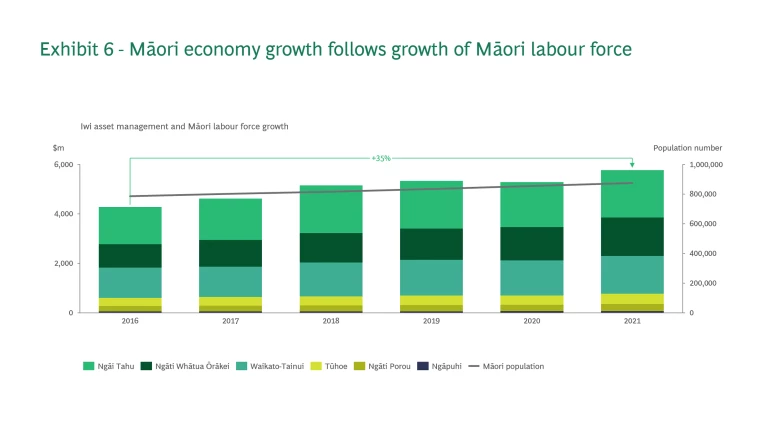 Exhibit 6 - Māori economy growth follows growth of Māori labour force

Iwi asset management and Māori labour force growth

$m

Population number

+35%

6,000
4,000
2,000
0

1,000,000
800,000
600,000
400,000
200,000
0

2016
2017
2018
2019
2020
2021

Ngāi Tahu
Ngāti Whātua Ōrākei
Waikato-Tainui
Tūhoe
Ngāti Porou
Ngāpuhi
Māori population